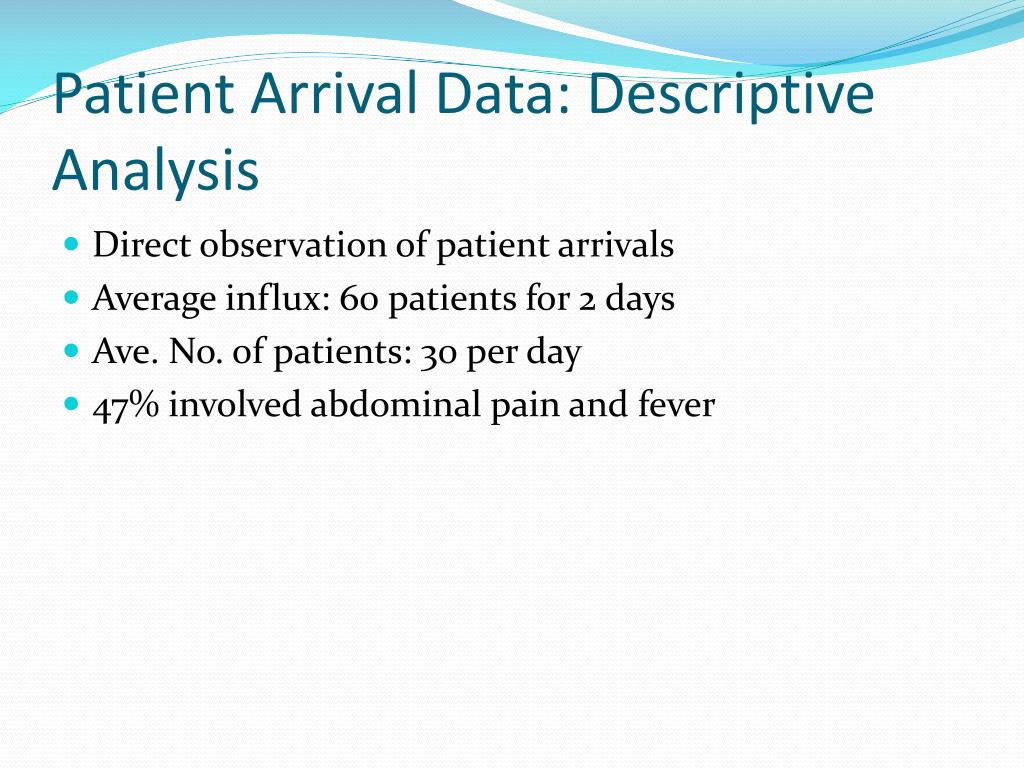 Patient Arrival Data: Descriptive Analysis

- Direct observation of patient arrivals
- Average influx: 60 patients for 2 days
- Ave. No. of patients: 30 per day
- 47% involved abdominal pain and fever